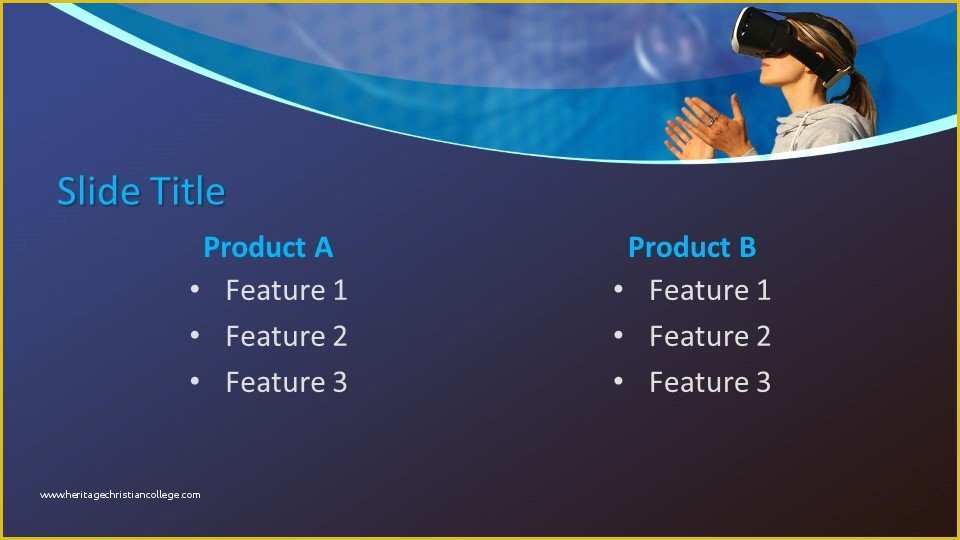 Slide Title

Product A
• Feature 1
• Feature 2
• Feature 3

Product B
• Feature 1
• Feature 2
• Feature 3

www.heritagechristiancollege.com